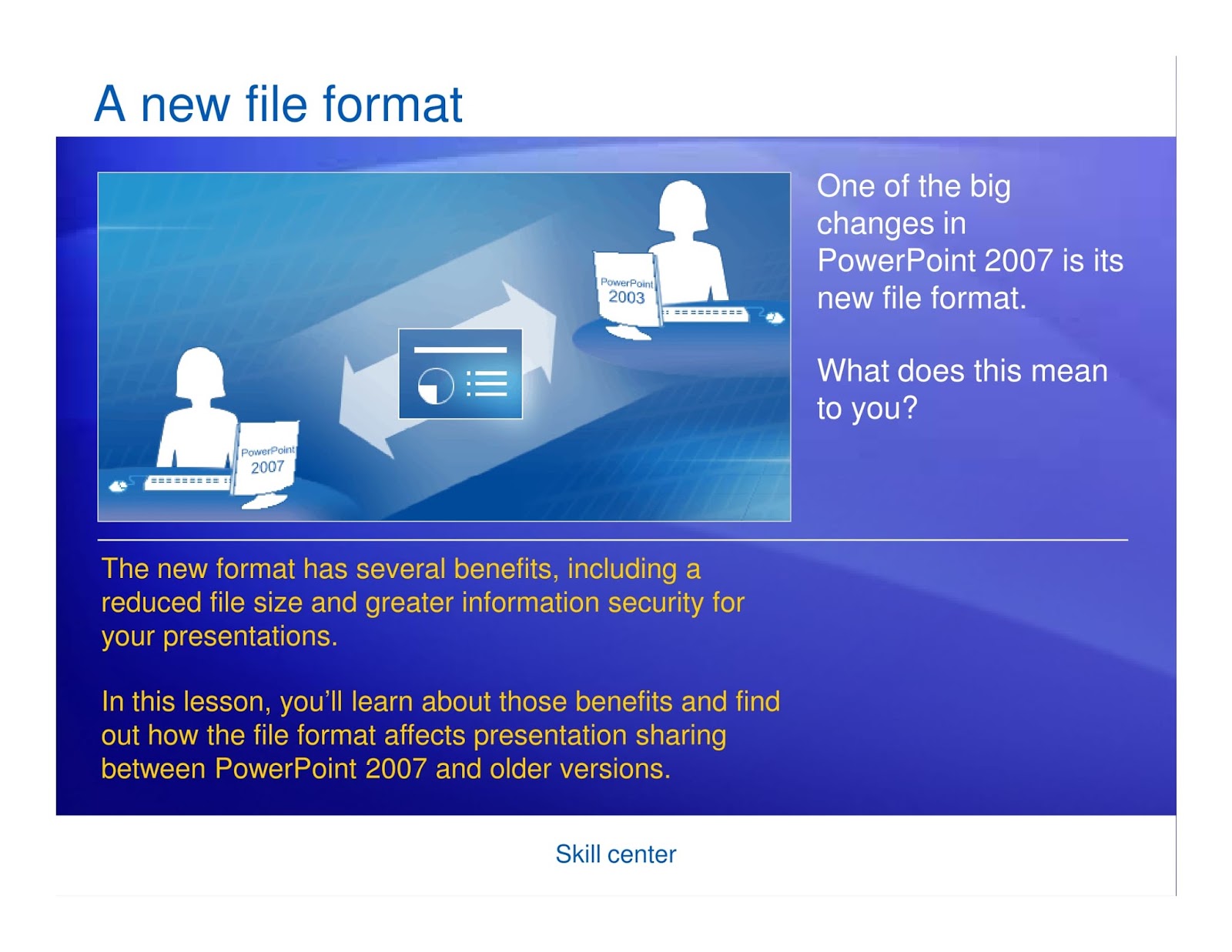 A new file format

PowerPoint 2003

PowerPoint 2007

One of the big changes in PowerPoint 2007 is its new file format.

What does this mean to you?

The new format has several benefits, including a reduced file size and greater information security for your presentations.

In this lesson, you'll learn about those benefits and find out how the file format affects presentation sharing between PowerPoint 2007 and older versions.

Skill center